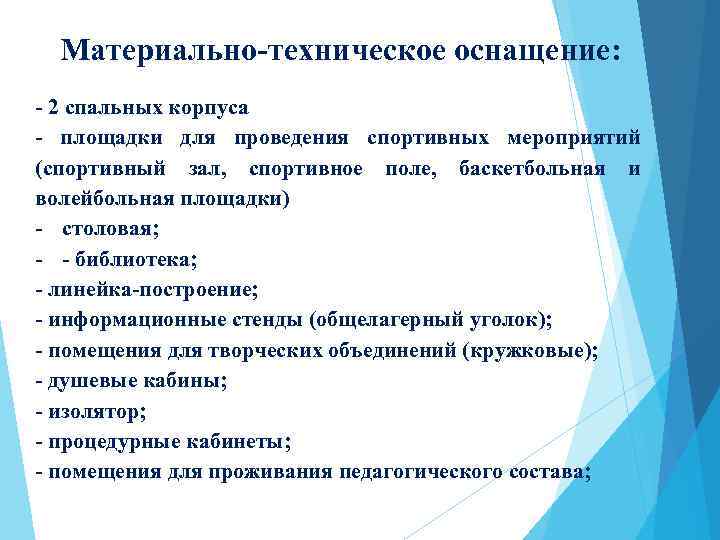 Материально-техническое оснащение:

- 2 спальных корпуса
- площадки для проведения спортивных мероприятий (спортивный зал, спортивное поле, баскетбольная и волейбольная площадки)
- столовая;
- - библиотека;
- линейка-построение;
- информационные стенды (общелагерный уголок);
- помещения для творческих объединений (кружковые);
- душевые кабины;
- изолятор;
- процедурные кабинеты;
- помещения для проживания педагогического состава;